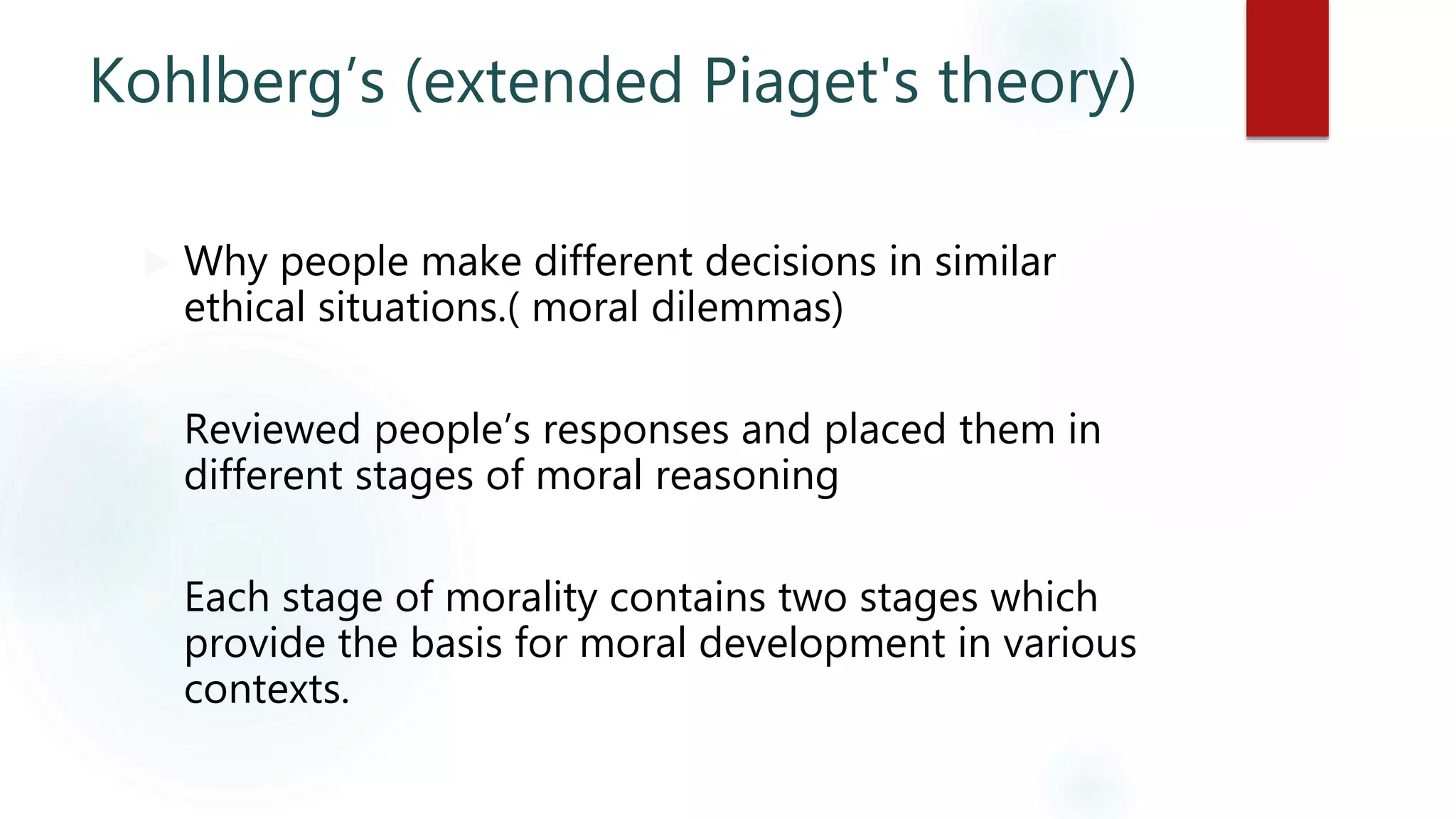 Kohlberg’s (extended Piaget's theory)

Why people make different decisions in similar ethical situations.( moral dilemmas)

Reviewed people’s responses and placed them in different stages of moral reasoning

Each stage of morality contains two stages which provide the basis for moral development in various contexts.